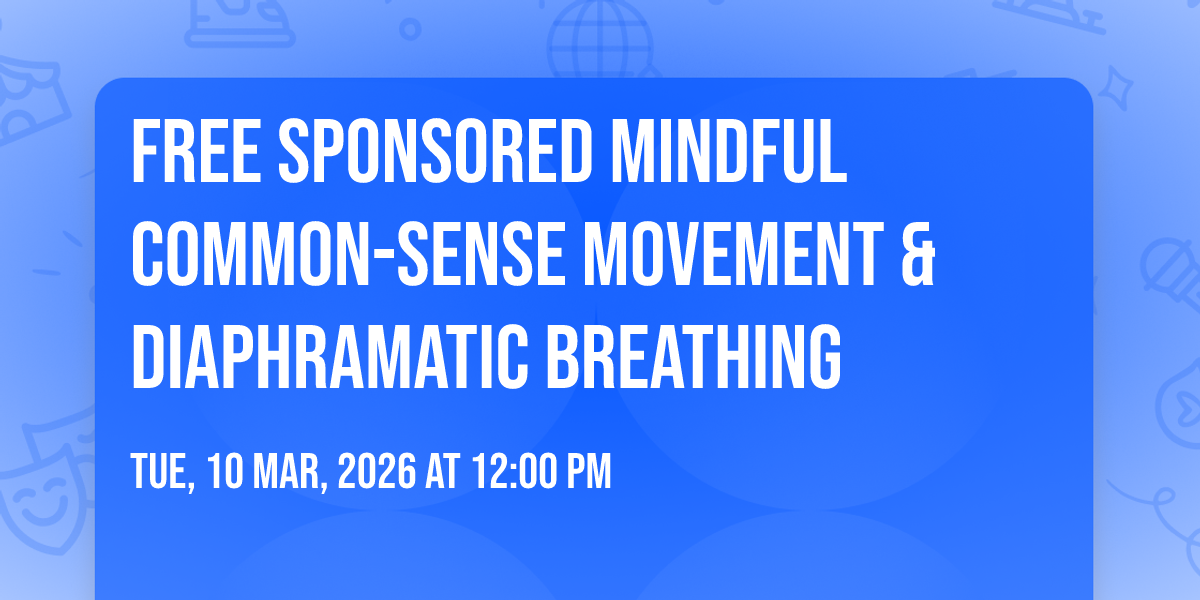 FREE SPONSORED MINDFUL COMMON-SENSE MOVEMENT & DIAPHRAMATIC BREATHING

TUE, 10 MAR, 2026 AT 12:00 PM